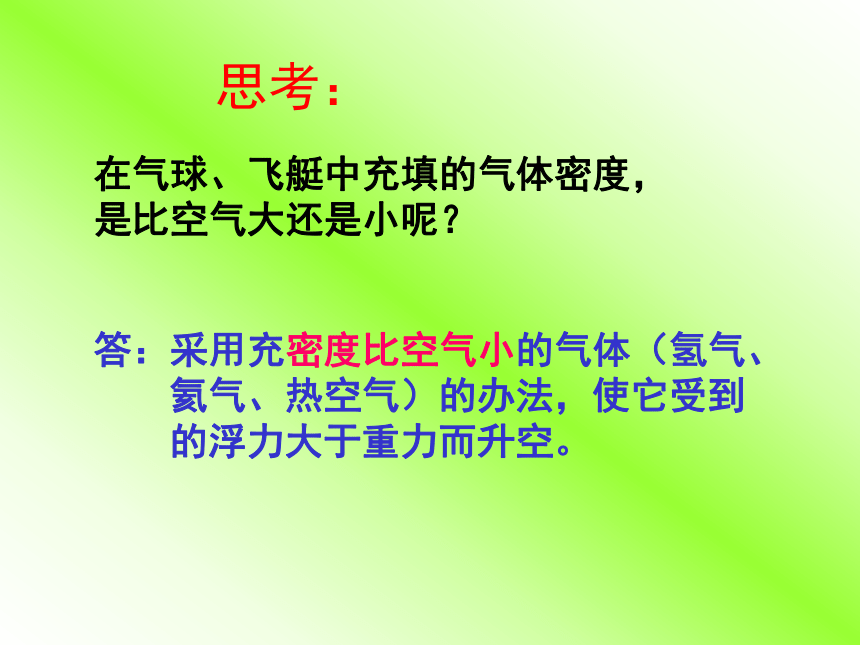 思考:

在气球、飞艇中充填的气体密度，是比空气大还是小呢？

答：采用充密度比空气小的气体（氢气、氦气、热空气）的办法，使它受到的浮力大于重力而升空。